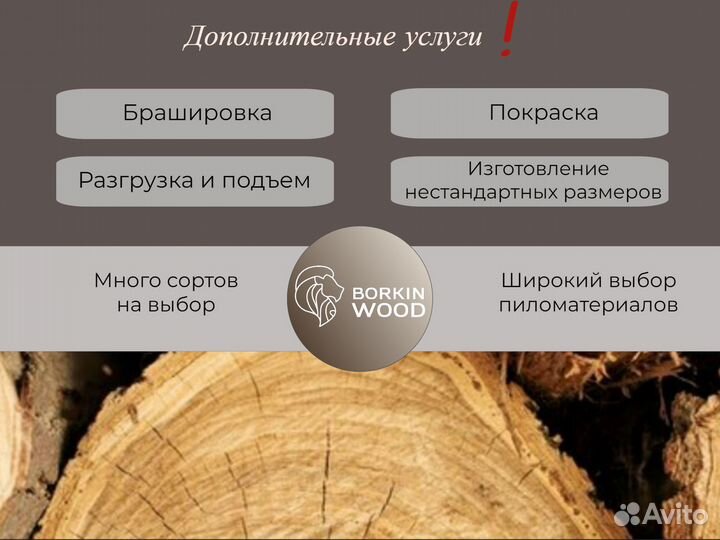 Дополнительные услуги !

Брашировка

Покраска

Разгрузка и подъем

Изготовление нестандартных размеров

Много сортов на выбор

BORKIN WOOD

Широкий выбор пиломатериалов

Avito